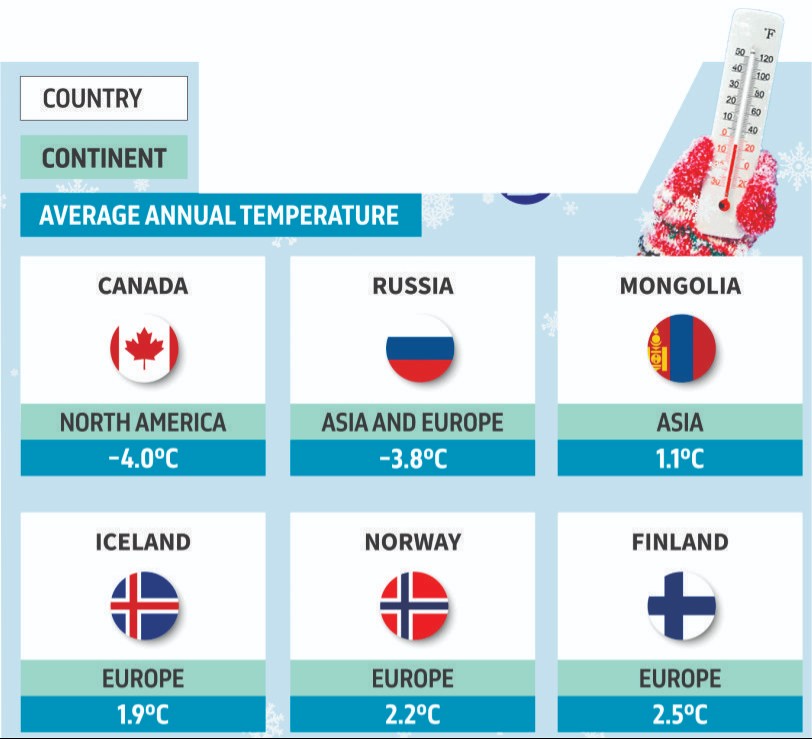 COUNTRY

CONTINENT

AVERAGE ANNUAL TEMPERATURE

°F
50 120
40 100
30 80
20 60
10 40
0 20
10 0
20
30 20

CANADA

NORTH AMERICA

-4.0°C

RUSSIA

ASIA AND EUROPE

-3.8°C

MONGOLIA

ASIA

1.1°C

ICELAND

EUROPE

1.9°C

NORWAY

EUROPE

2.2°C

FINLAND

EUROPE

2.5°C